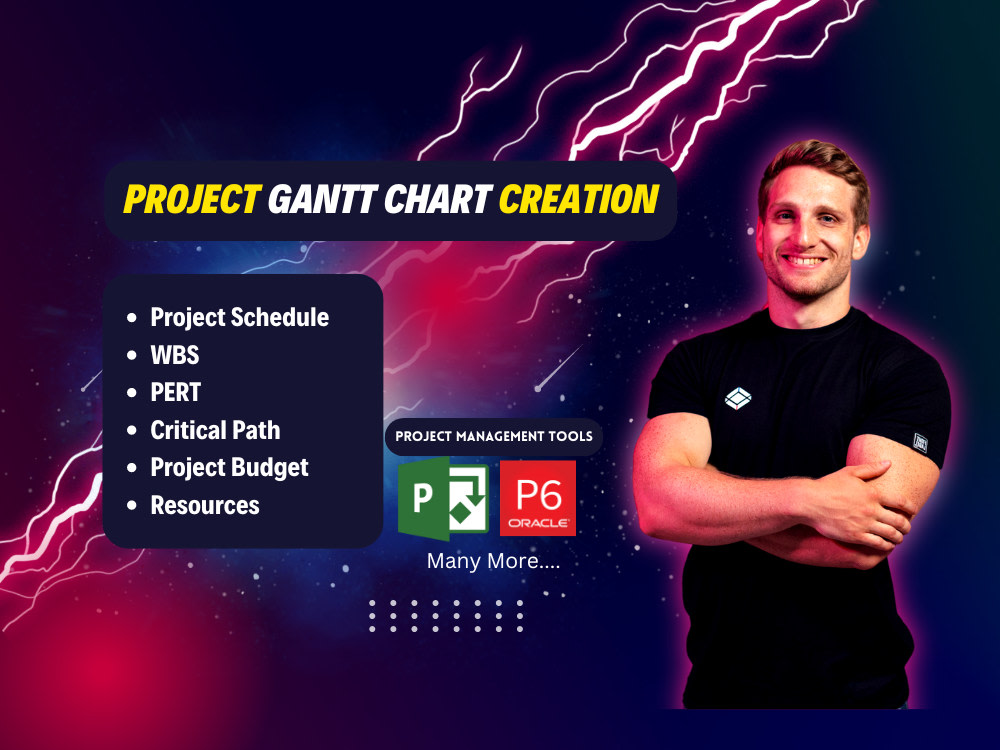 PROJECT GANTT CHART CREATION

- Project Schedule
- WBS
- PERT
- Critical Path
- Project Budget
- Resources

PROJECT MANAGEMENT TOOLS

P

P6
ORACLE

Many More....